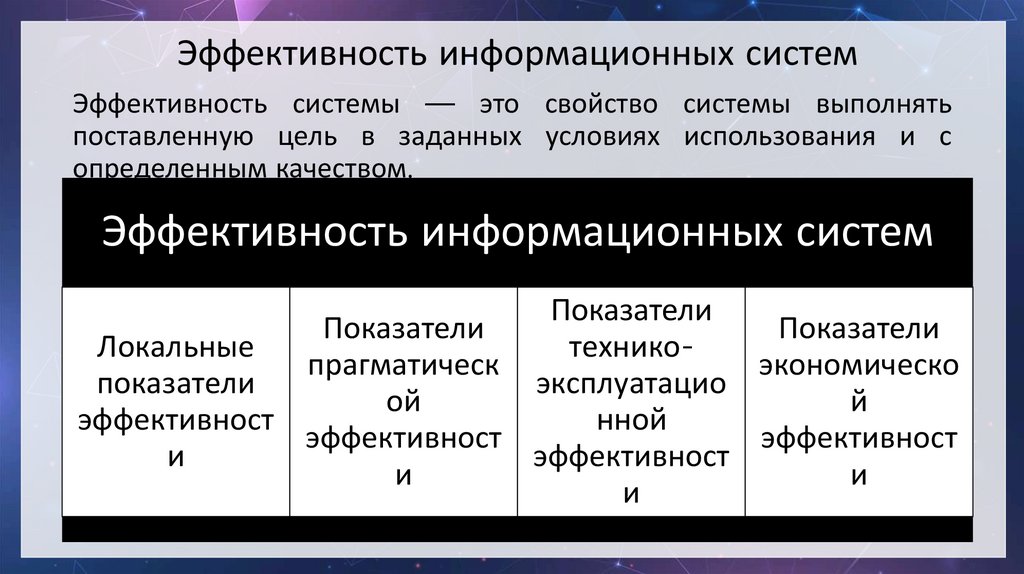 Эффективность информационных систем

Эффективность системы — это свойство системы выполнять поставленную цель в заданных условиях использования и с определенным качеством.

| Эффективность информационных систем | | | |
|---|---|---|---|
| Локальные показатели эффективности | Показатели прагматической эффективности | Показатели технико-эксплуатационной эффективности | Показатели экономической эффективности |